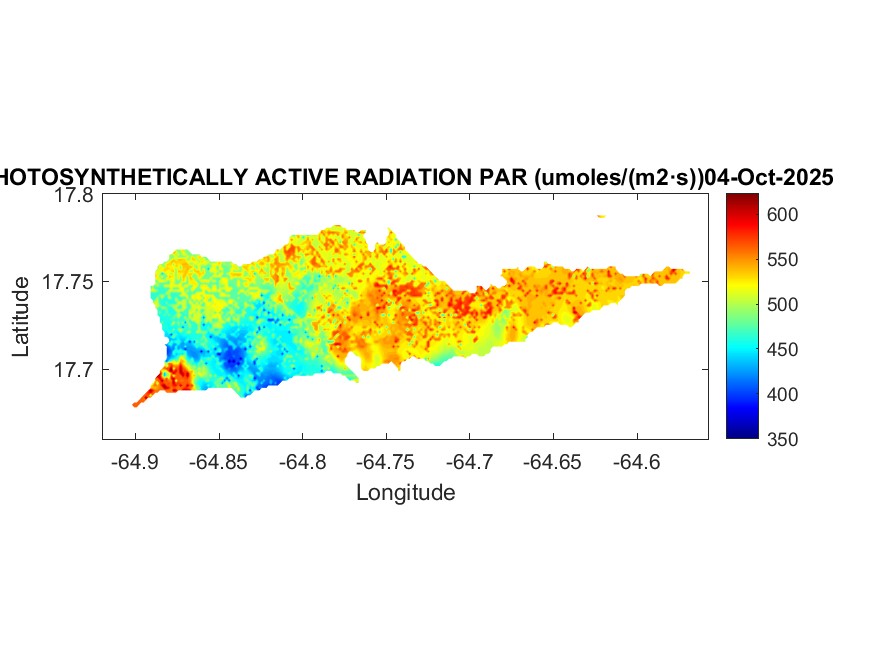 HOTOSYNTHETICALLY ACTIVE RADIATION PAR (umoles/(m2·s))04-Oct-2025

17.8
17.75
17.7
Latitude

-64.9 -64.85 -64.8 -64.75 -64.7 -64.65 -64.6
Longitude

600
550
500
450
400
350